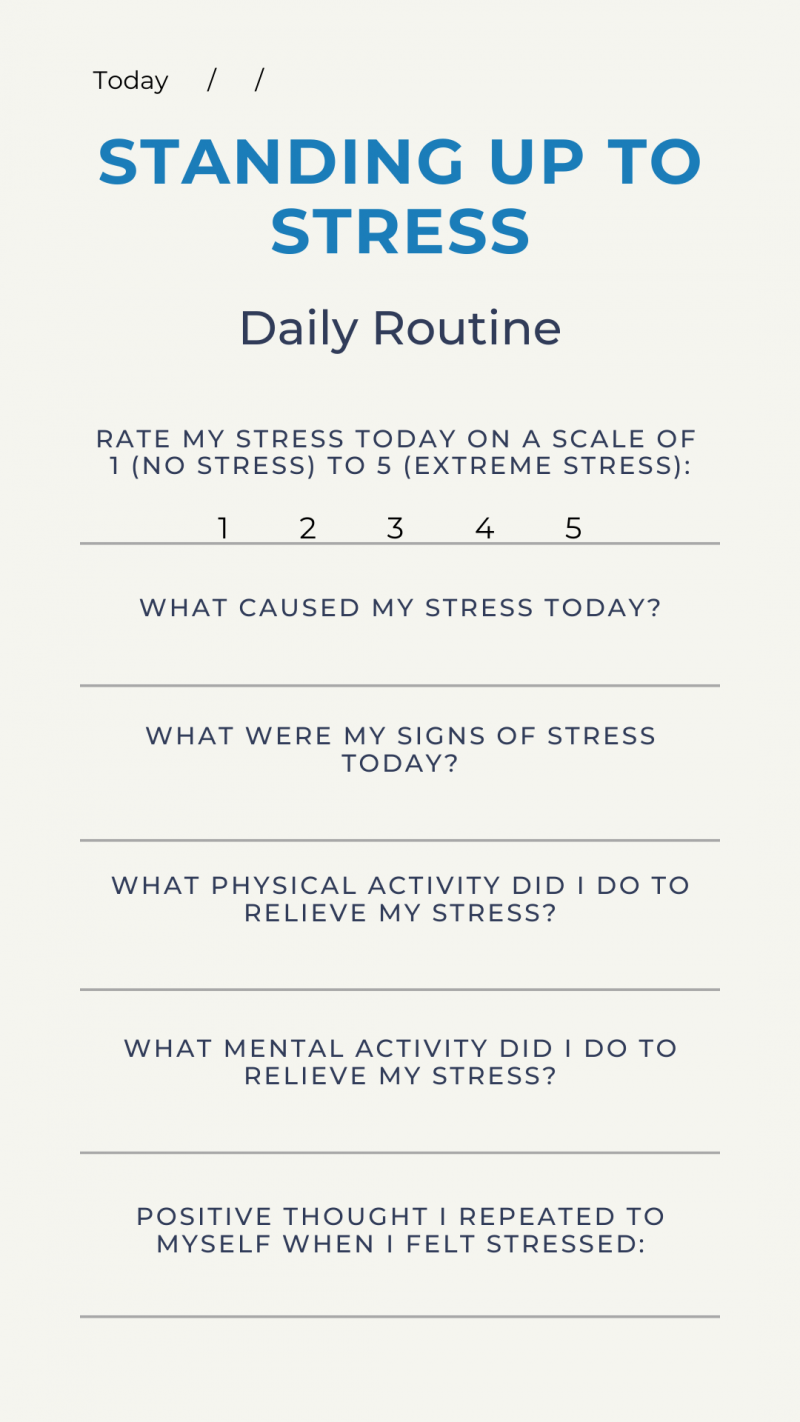 Today / /

STANDING UP TO STRESS

Daily Routine

RATE MY STRESS TODAY ON A SCALE OF 1 (NO STRESS) TO 5 (EXTREME STRESS):

1 2 3 4 5

WHAT CAUSED MY STRESS TODAY?

WHAT WERE MY SIGNS OF STRESS TODAY?

WHAT PHYSICAL ACTIVITY DID I DO TO RELIEVE MY STRESS?

WHAT MENTAL ACTIVITY DID I DO TO RELIEVE MY STRESS?

POSITIVE THOUGHT I REPEATED TO MYSELF WHEN I FELT STRESSED: